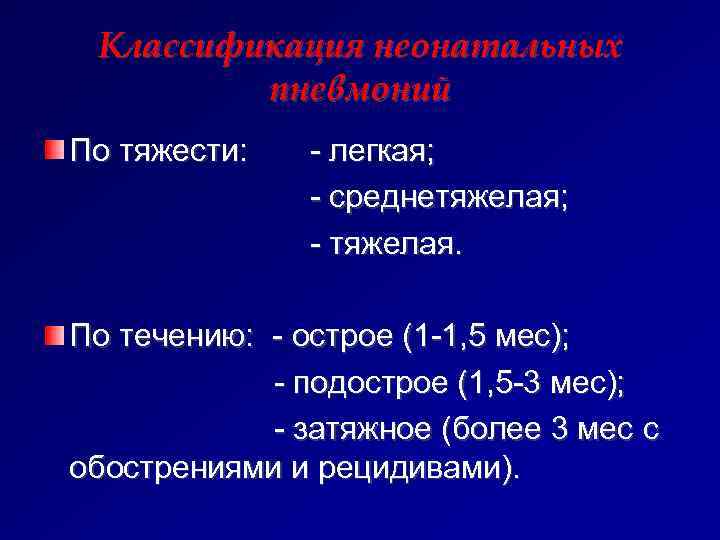 Классификация неонатальных пневмоний

По тяжести: - легкая;
- среднетяжелая;
- тяжелая.

По течению: - острое (1-1,5 мес);
- подострое (1,5-3 мес);
- затяжное (более 3 мес с обострениями и рецидивами).